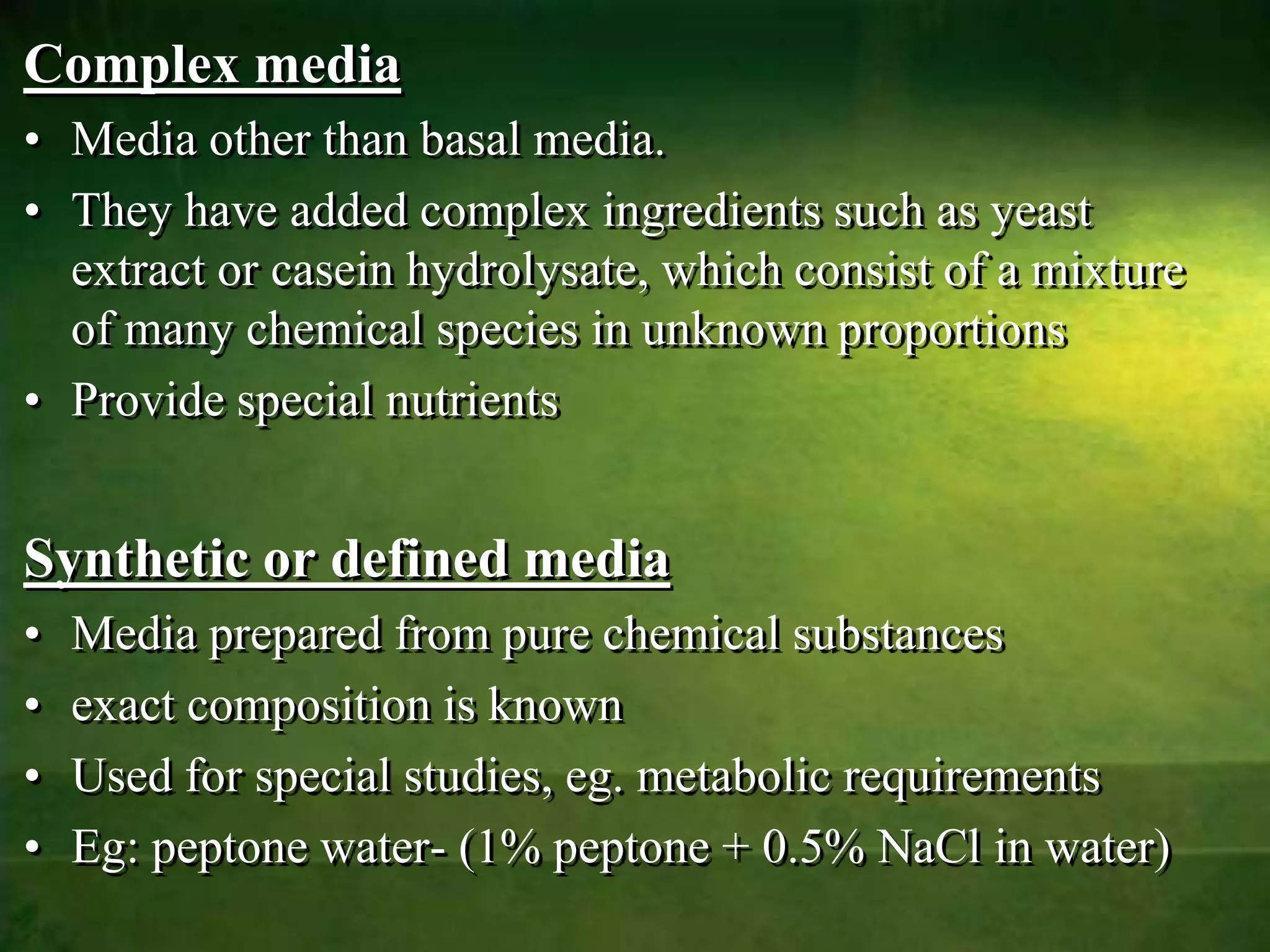 Complex media

• Media other than basal media.
• They have added complex ingredients such as yeast extract or casein hydrolysate, which consist of a mixture of many chemical species in unknown proportions
• Provide special nutrients

Synthetic or defined media

• Media prepared from pure chemical substances
• exact composition is known
• Used for special studies, eg. metabolic requirements
• Eg: peptone water- (1% peptone + 0.5% NaCl in water)